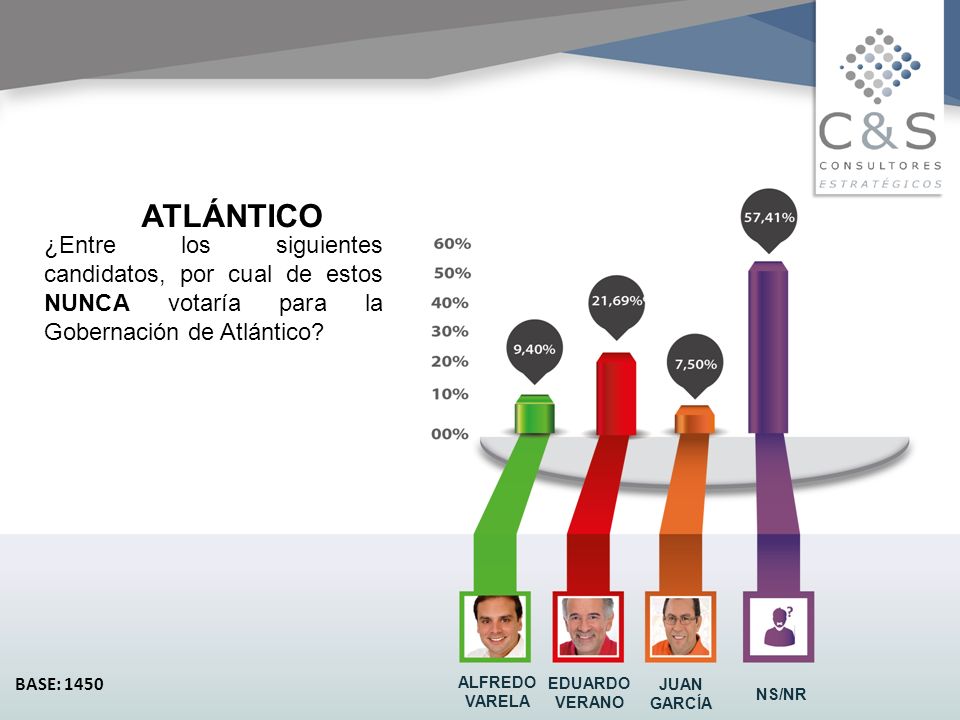 C&S
CONSULTORES
ESTRATÉGICOS

ATLÁNTICO

¿Entre los siguientes candidatos, por cual de estos **NUNCA** votaría para la Gobernación de Atlántico?

60%
50%
40%
30%
20%
10%
00%

9,40%
21,69%
7,50%
57,41%

ALFREDO VARELA
EDUARDO VERANO
JUAN GARCÍA
NS/NR

BASE: 1450